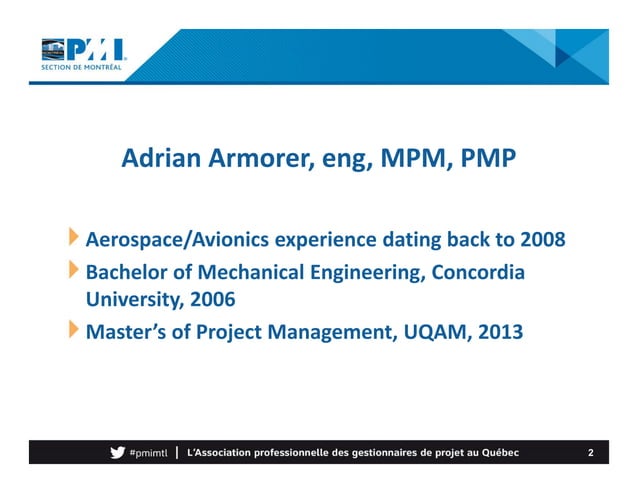 PMI
SECTION DE MONTRÉAL

Adrian Armorer, eng, MPM, PMP

Aerospace/Avionics experience dating back to 2008

Bachelor of Mechanical Engineering, Concordia University, 2006

Master's of Project Management, UQAM, 2013

#pmimtl | L'Association professionnelle des gestionnaires de projet au Québec 2